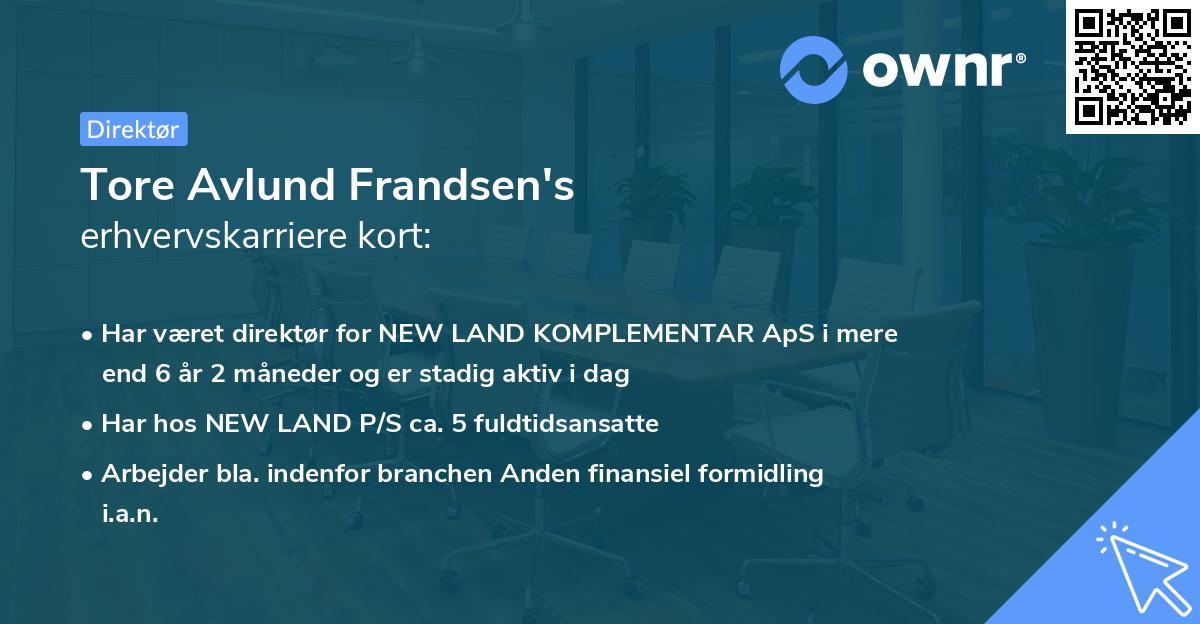 ownr®

Direktør

Tore Avlund Frandsen's
erhvervskarriere kort:

• Har været direktør for NEW LAND KOMPLEMENTAR ApS i mere end 6 år 2 måneder og er stadig aktiv i dag

• Har hos NEW LAND P/S ca. 5 fuldtidsansatte

• Arbejder bla. indenfor branchen Anden finansiel formidling i.a.n.